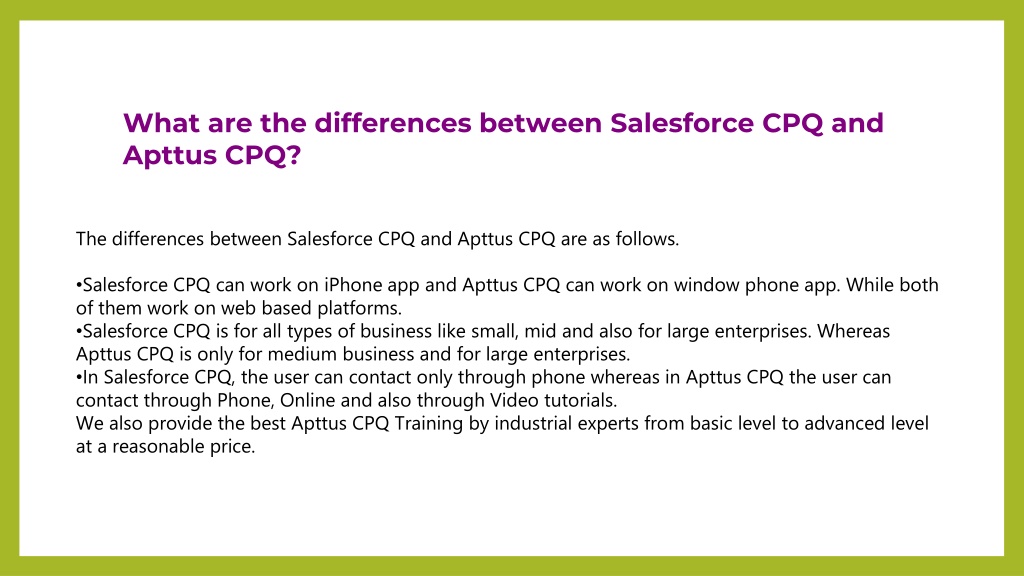 What are the differences between Salesforce CPQ and Apttus CPQ?

The differences between Salesforce CPQ and Apttus CPQ are as follows.

•Salesforce CPQ can work on iPhone app and Apttus CPQ can work on window phone app. While both of them work on web based platforms.
•Salesforce CPQ is for all types of business like small, mid and also for large enterprises. Whereas Apttus CPQ is only for medium business and for large enterprises.
•In Salesforce CPQ, the user can contact only through phone whereas in Apttus CPQ the user can contact through Phone, Online and also through Video tutorials.
We also provide the best Apttus CPQ Training by industrial experts from basic level to advanced level at a reasonable price.